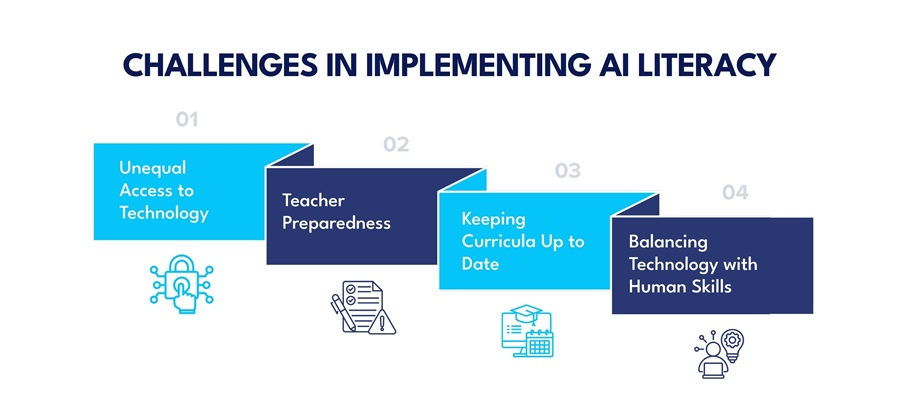 CHALLENGES IN IMPLEMENTING AI LITERACY

01

Unequal Access to Technology

02

Teacher Preparedness

03

Keeping Curricula Up to Date

04

Balancing Technology with Human Skills